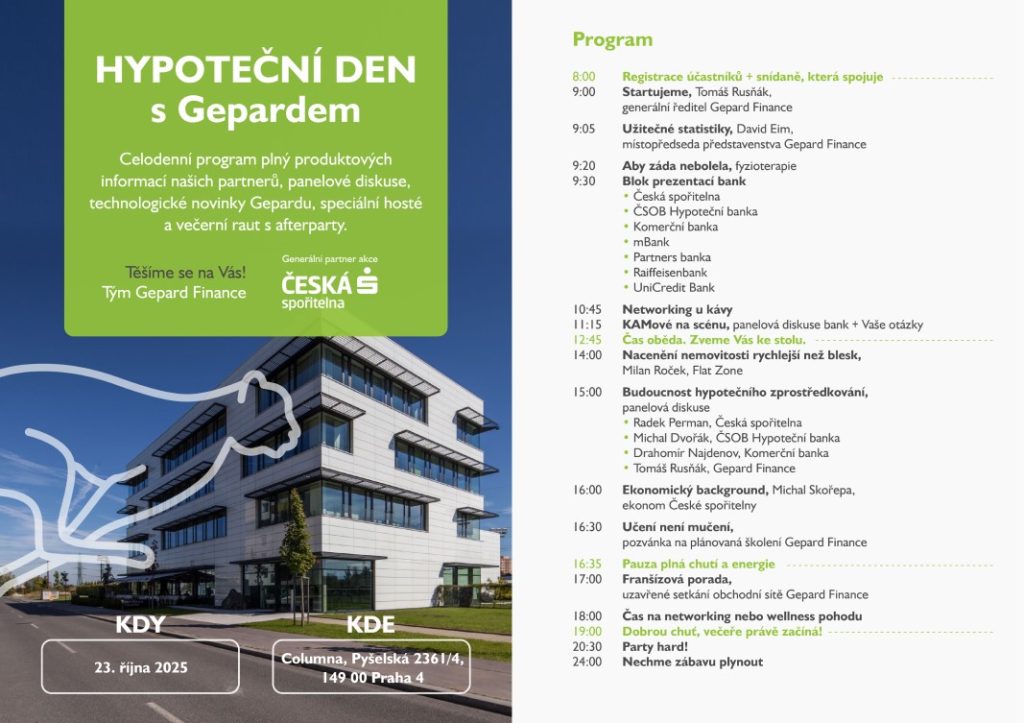 HYPOTEČNÍ DEN s Gepardem

Celodenní program plný produktových informací našich partnerů, panelové diskuse, technologické novinky Gepardu, speciální hosté a večerní raut s afterparty.

Těšíme se na Vás!
Tým Gepard Finance

Generální partner akce
ČESKÁ spořitelna

KDY
23. října 2025

KDE
Columna, Pyšelská 2361/4, 149 00 Praha 4

Program

8:00 Registrace účastníků + snídaně, která spojuje
9:00 Startujeme, Tomáš Rusňák, generální ředitel Gepard Finance
9:05 Užitečné statistiky, David Eim, místopředseda představenstva Gepard Finance
9:20 Aby záda nebolela, fyzioterapie
9:30 Blok prezentací bank
• Česká spořitelna
• ČSOB Hypoteční banka
• Komerční banka
• mBank
• Partners banka
• Raiffeisenbank
• UniCredit Bank
10:45 Networking u kávy
11:15 KAMové na scénu, panelová diskuse bank + Vaše otázky
12:45 Čas oběda. Zveme Vás ke stolu.
14:00 Nacenění nemovitosti rychlejší než blesk, Milan Roček, Flat Zone
15:00 Budoucnost hypotečního zprostředkování, panelová diskuse
• Radek Perman, Česká spořitelna
• Michal Dvořák, ČSOB Hypoteční banka
• Drahomír Najdenov, Komerční banka
• Tomáš Rusňák, Gepard Finance
16:00 Ekonomický background, Michal Skořepa, ekonom České spořitelny
16:30 Učení není mučení, pozvánka na plánovaná školení Gepard Finance
16:35 Pauza plná chutí a energie
17:00 Franšízová porada, uzavřené setkání obchodní sítě Gepard Finance
18:00 Čas na networking nebo wellness pohodu
19:00 Dobrou chuť, večeře právě začíná!
20:30 Party hard!
24:00 Nechme zábavu plynout